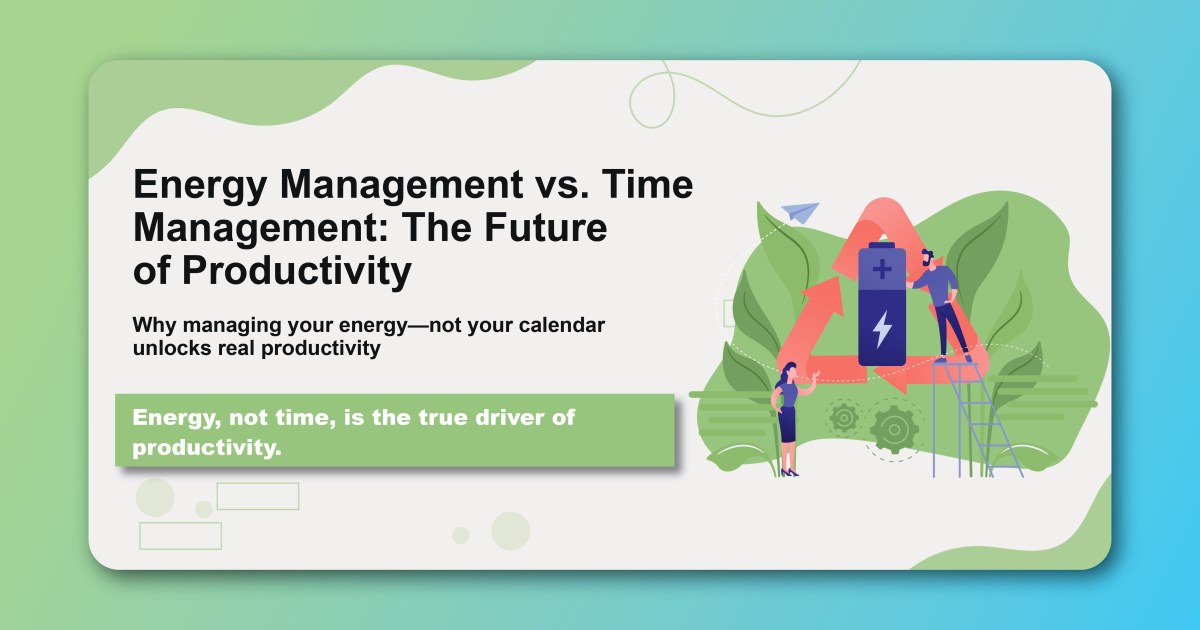 Energy Management vs. Time Management: The Future of Productivity

Why managing your energy—not your calendar unlocks real productivity

Energy, not time, is the true driver of productivity.